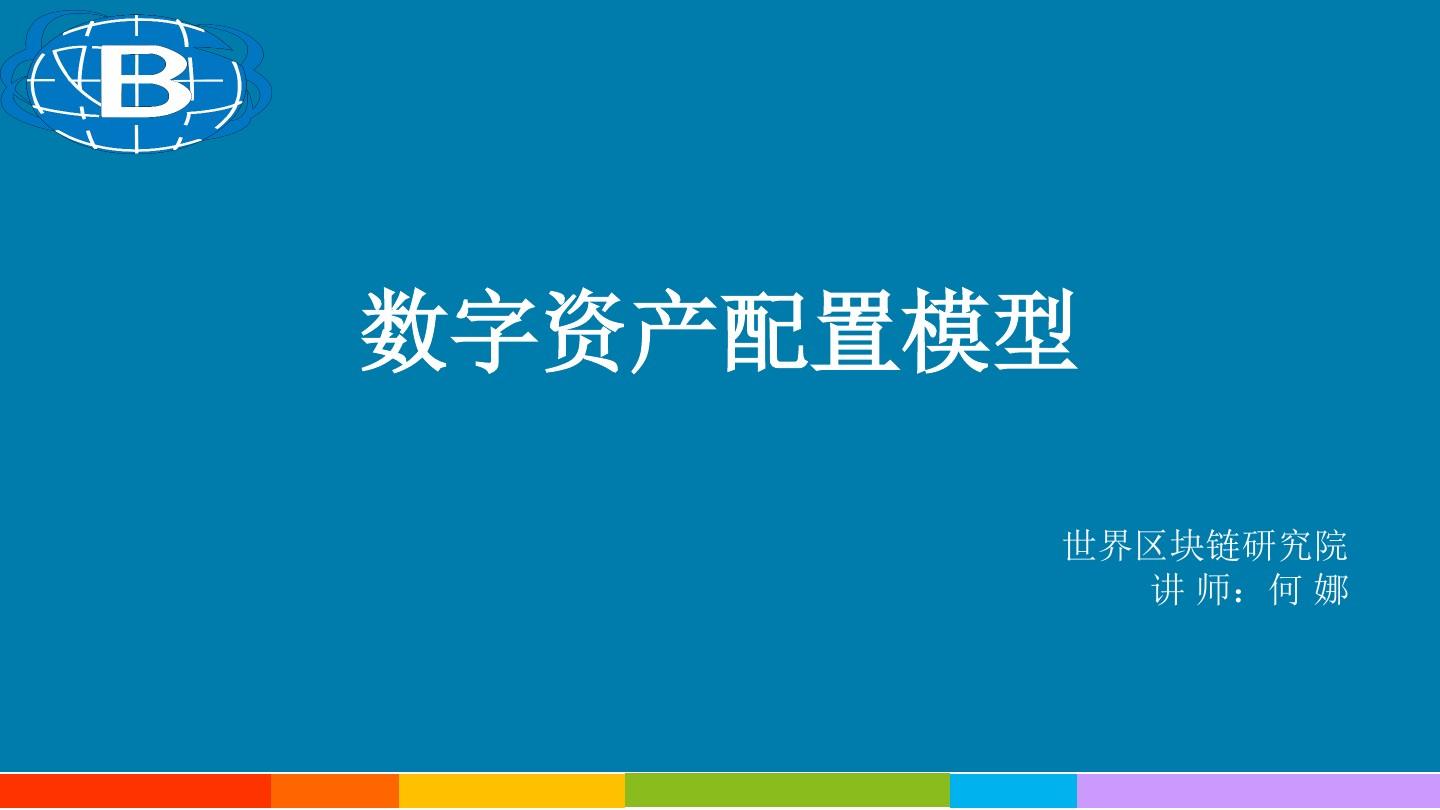 B

数字资产配置模型

世界区块链研究院
讲 师：何 娜